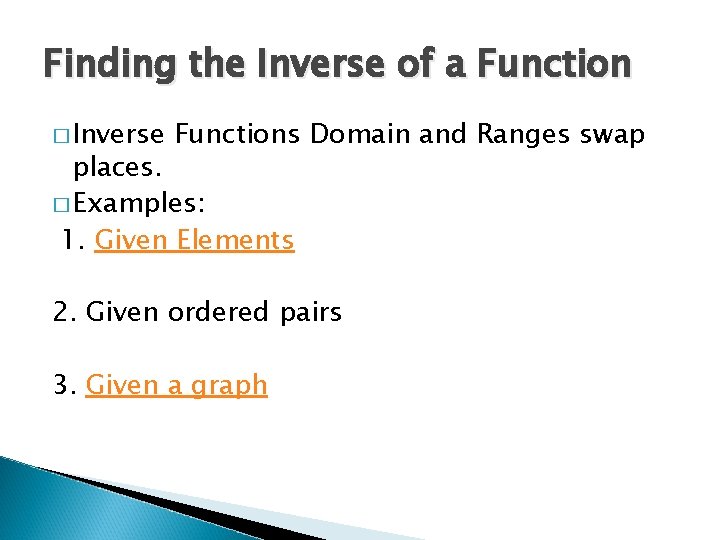 Finding the Inverse of a Function

□ Inverse Functions Domain and Ranges swap places.

□ Examples:

1. Given Elements

2. Given ordered pairs

3. Given a graph